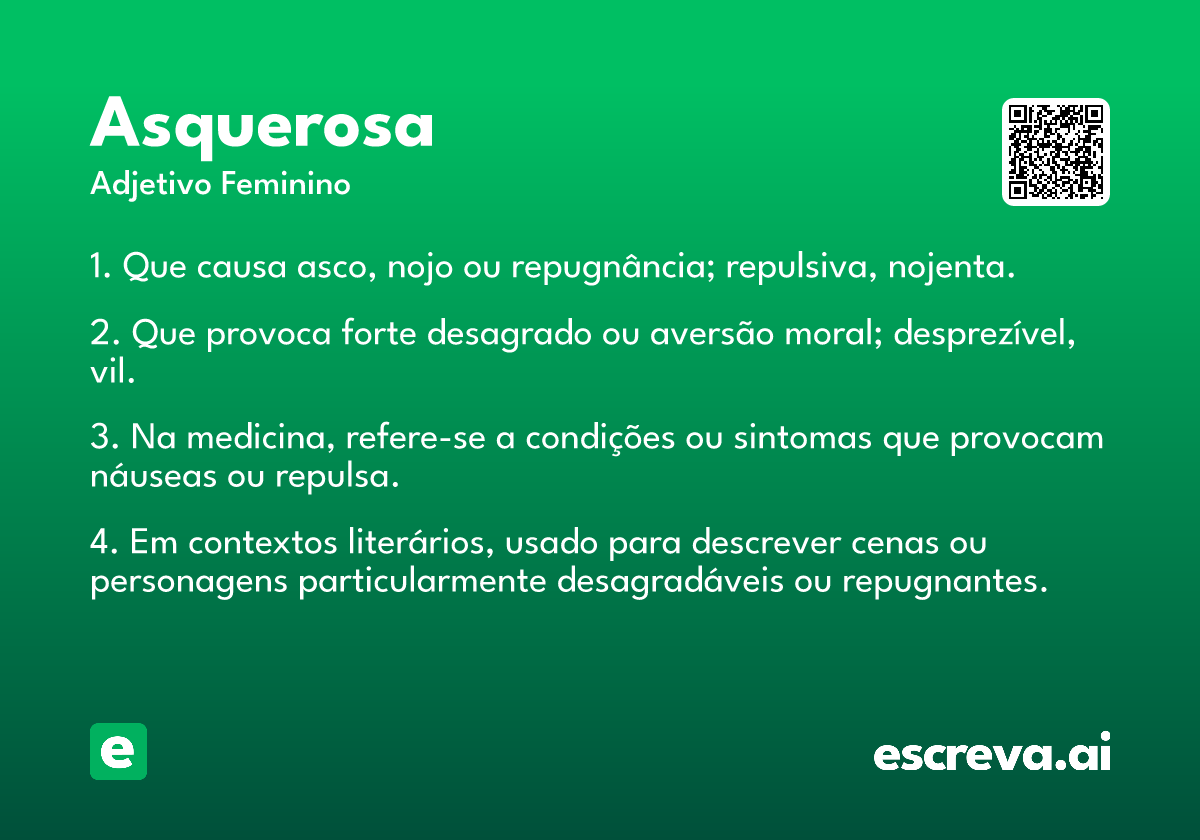 Asquerosa
Adjetivo Feminino

1. Que causa asco, nojo ou repugnância; repulsiva, nojenta.

2. Que provoca forte desagrado ou aversão moral; desprezível, vil.

3. Na medicina, refere-se a condições ou sintomas que provocam náuseas ou repulsa.

4. Em contextos literários, usado para descrever cenas ou personagens particularmente desagradáveis ou repugnantes.

e

escreva.ai